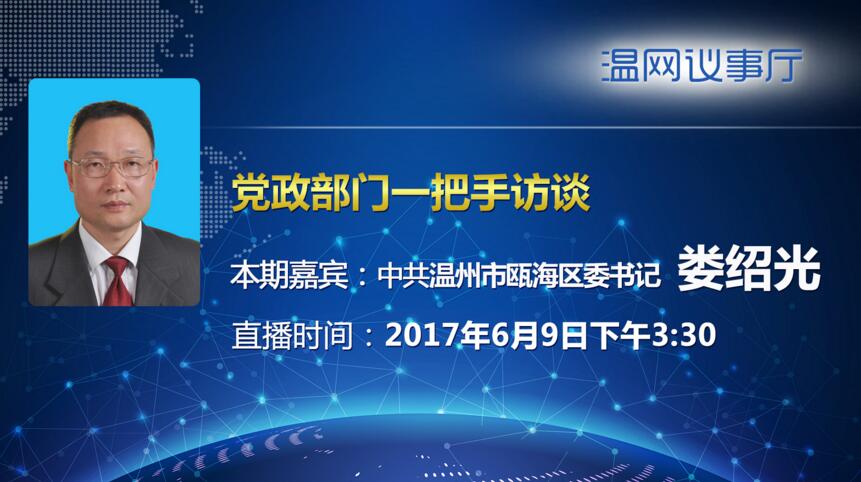 温网议事厅

党政部门一把手访谈

本期嘉宾：中共温州市瓯海区委书记 娄绍光

直播时间：2017年6月9日下午3:30